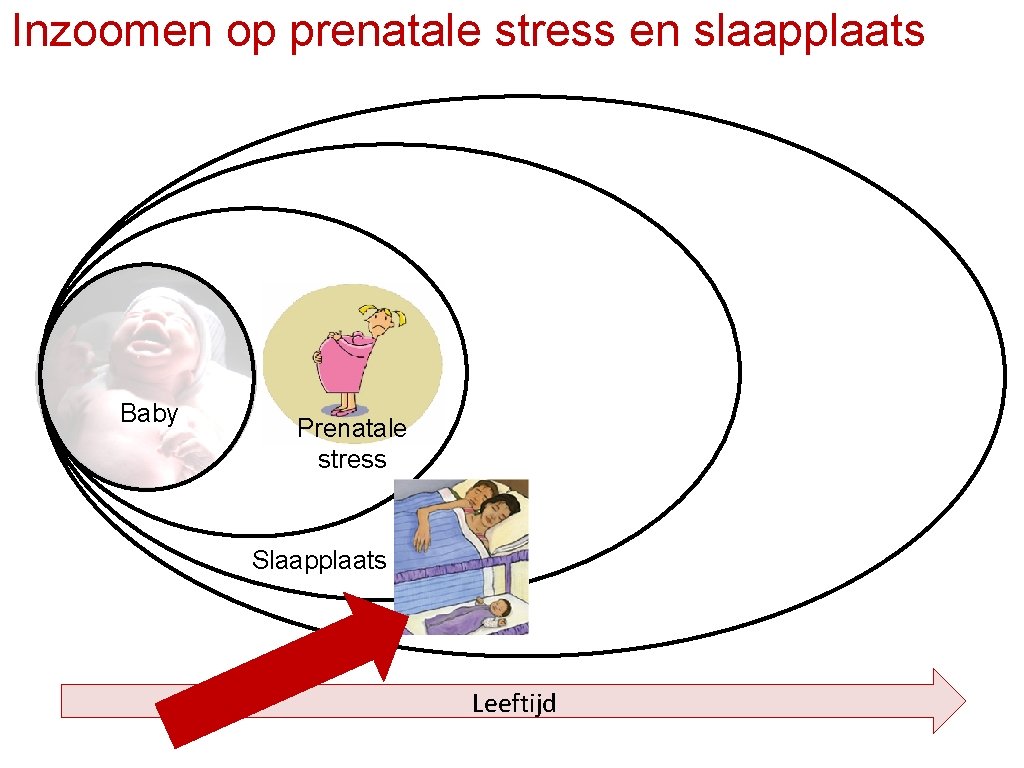 Inzoomen op prenatale stress en slaapplaats

Baby

Prenatale stress

Slaapplaats

Leeftijd